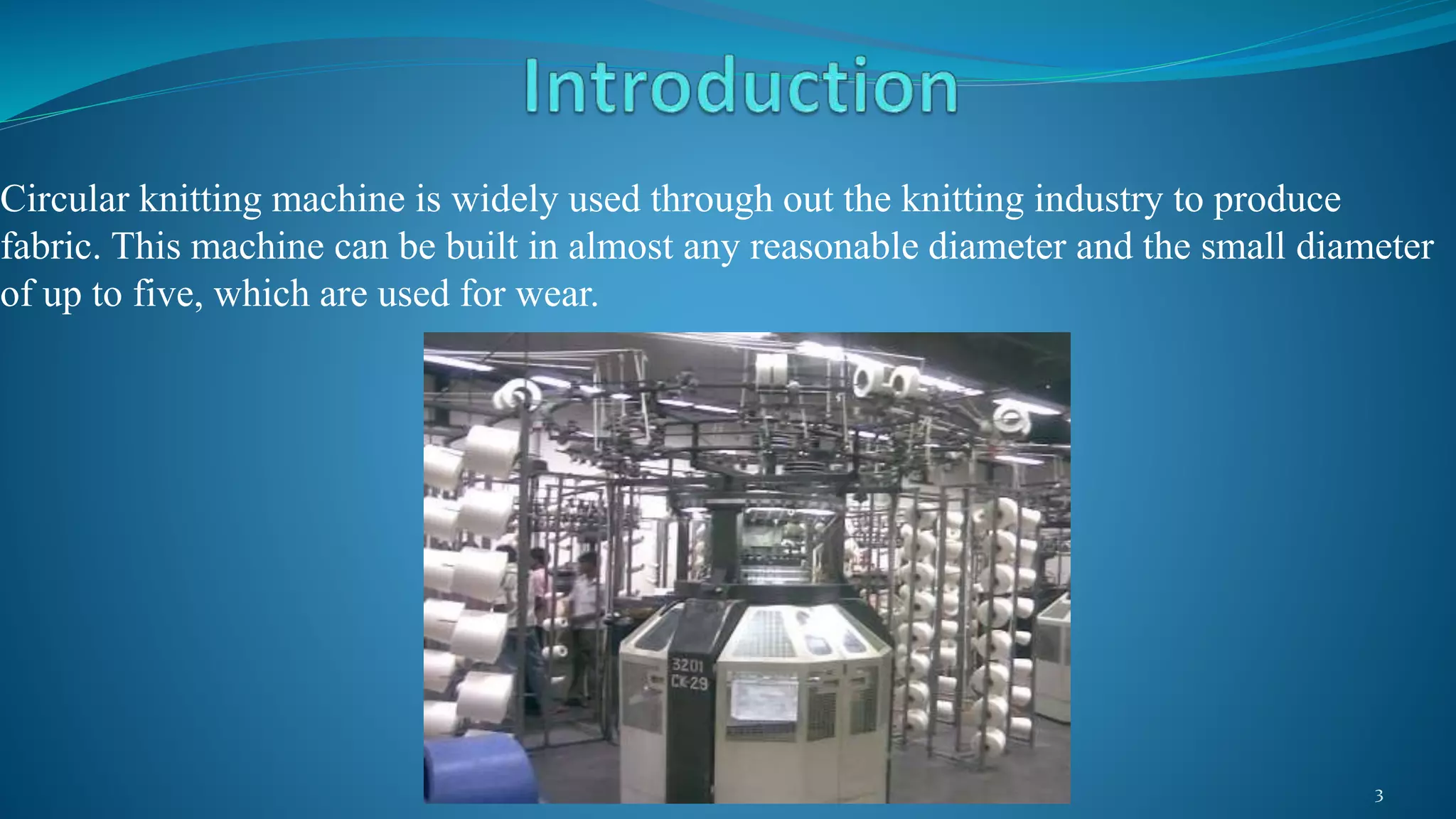 Introduction

Circular knitting machine is widely used through out the knitting industry to produce fabric. This machine can be built in almost any reasonable diameter and the small diameter of up to five, which are used for wear.

3201
CK-29

3